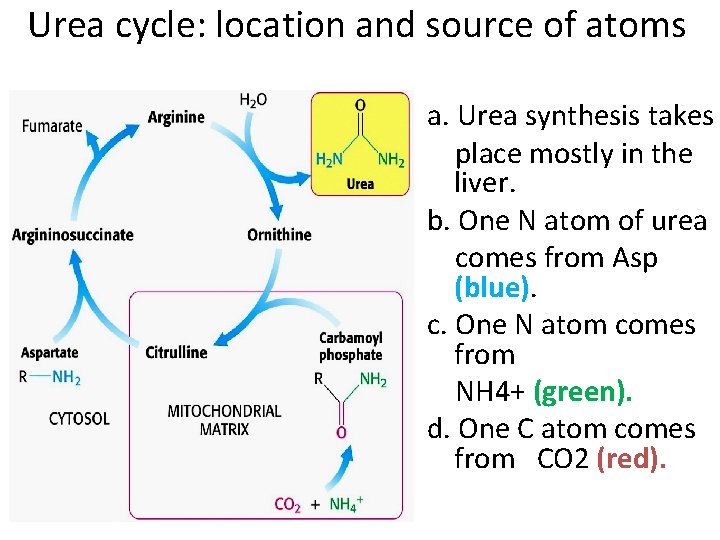 Urea cycle: location and source of atoms

Fumarate
Arginine
$H_2O$
O
$H_2N$ $NH_2$
Urea
Argininosuccinate
Ornithine
Aspartate
R—$NH_2$
Citrulline
Carbamoyl phosphate
R $NH_2$
O
CYTOSOL
MITOCHONDRIAL MATRIX
$CO_2$ + $NH_4^+$

a. Urea synthesis takes place mostly in the liver.

b. One N atom of urea comes from Asp (blue).

c. One N atom comes from NH4+ (green).

d. One C atom comes from CO2 (red).